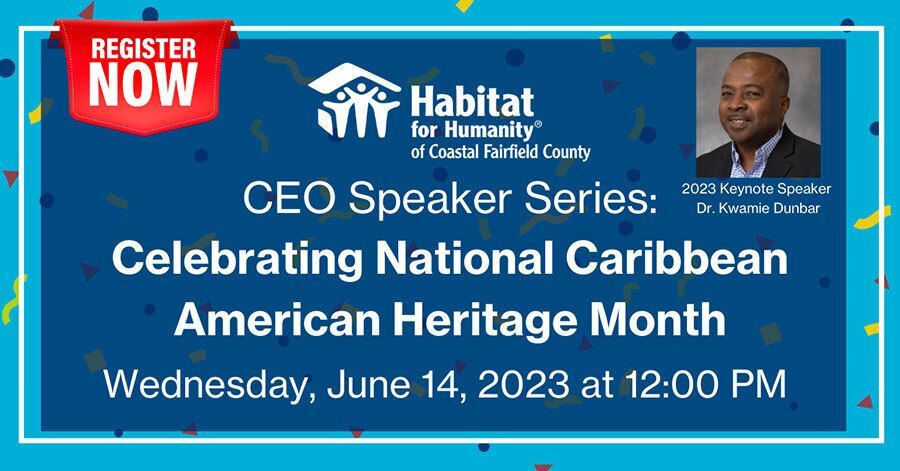 REGISTER NOW

Habitat for Humanity® of Coastal Fairfield County

2023 Keynote Speaker
Dr. Kwamie Dunbar

CEO Speaker Series:
Celebrating National Caribbean American Heritage Month
Wednesday, June 14, 2023 at 12:00 PM